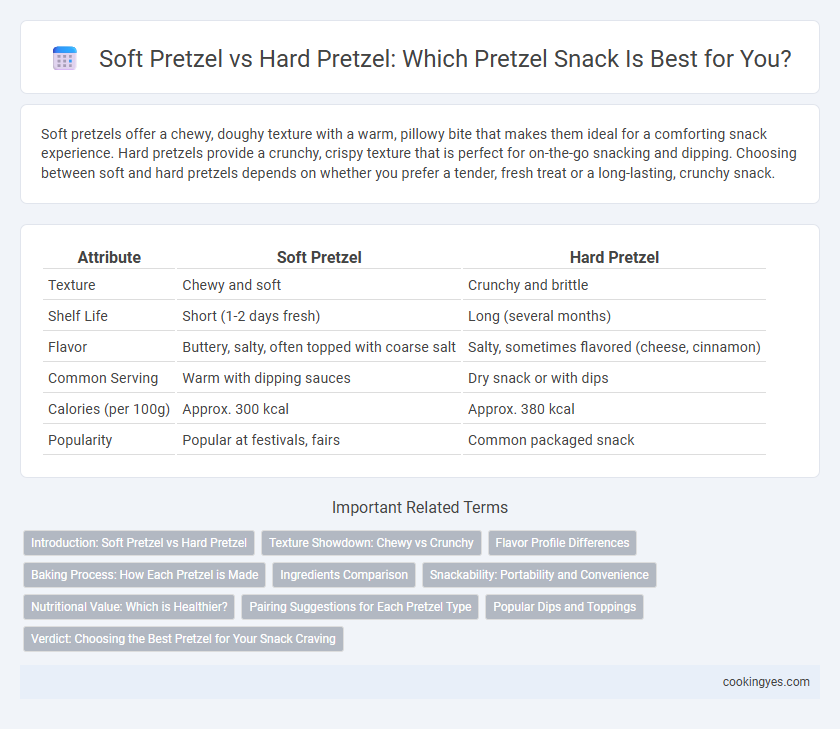 Soft Pretzel vs Hard Pretzel: Which Pretzel Snack Is Best for You?

Soft pretzels offer a chewy, doughy texture with a warm, pillowy bite that makes them ideal for a comforting snack experience. Hard pretzels provide a crunchy, crispy texture that is perfect for on-the-go snacking and dipping. Choosing between soft and hard pretzels depends on whether you prefer a tender, fresh treat or a long-lasting, crunchy snack.

| Attribute | Soft Pretzel | Hard Pretzel |
|---|---|---|
| Texture | Chewy and soft | Crunchy and brittle |
| Shelf Life | Short (1-2 days fresh) | Long (several months) |
| Flavor | Buttery, salty, often topped with coarse salt | Salty, sometimes flavored (cheese, cinnamon) |
| Common Serving | Warm with dipping sauces | Dry snack or with dips |
| Calories (per 100g) | Approx. 300 kcal | Approx. 380 kcal |
| Popularity | Popular at festivals, fairs | Common packaged snack |

Important Related Terms

Introduction: Soft Pretzel vs Hard Pretzel
Texture Showdown: Chewy vs Crunchy
Flavor Profile Differences
Baking Process: How Each Pretzel is Made
Ingredients Comparison
Snackability: Portability and Convenience
Nutritional Value: Which is Healthier?
Pairing Suggestions for Each Pretzel Type
Popular Dips and Toppings
Verdict: Choosing the Best Pretzel for Your Snack Craving

cookingyes.com